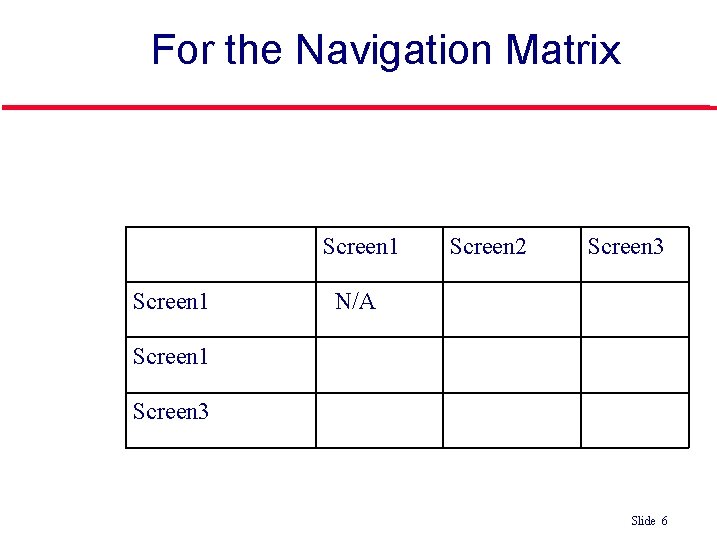 For the Navigation Matrix

| | Screen1 | Screen2 | Screen3 |
|---|---|---|---|
| Screen1 | N/A | | |
| Screen1 | | | |
| Screen3 | | | |

Slide 6